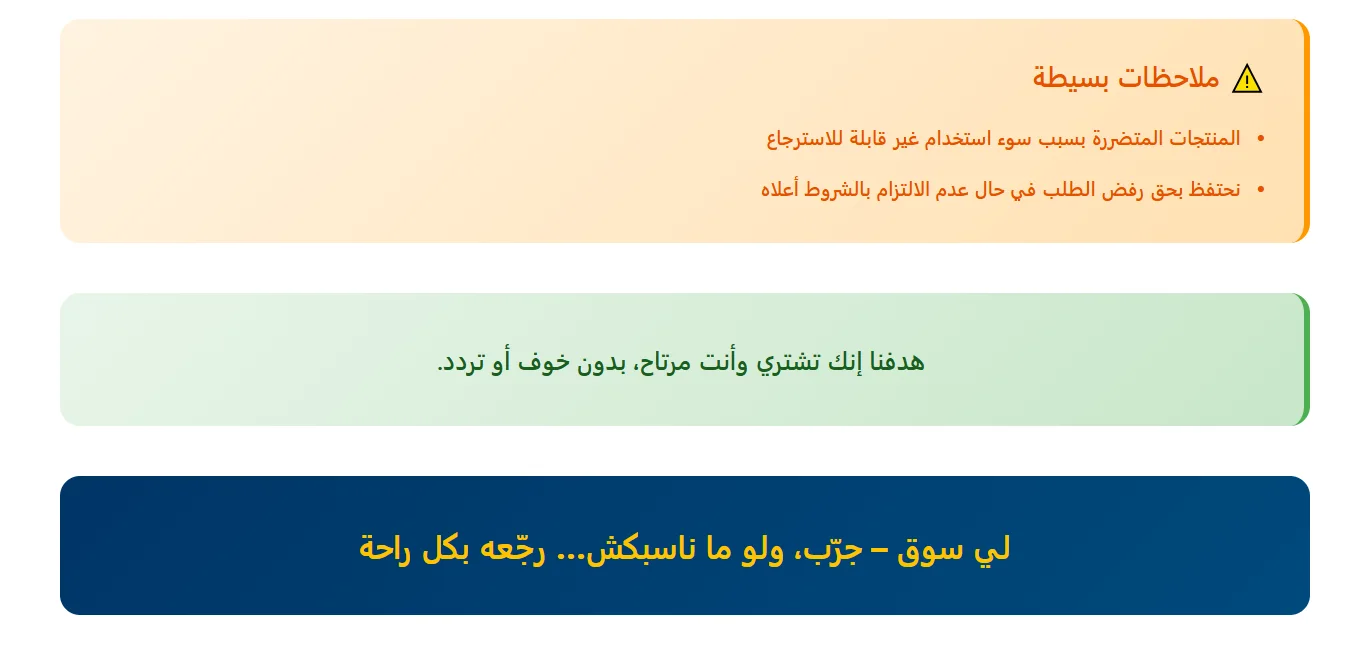 ⚠ ملاحظات بسيطة

• المنتجات المتضررة بسبب سوء استخدام غير قابلة للاسترجاع
• نحتفظ بحق رفض الطلب في حال عدم الالتزام بالشروط أعلاه

هدفنا إنك تشتري وأنت مرتاح، بدون خوف أو تردد.

لي سوق – جرّب، ولو ما ناسبكش... رجّعه بكل راحة